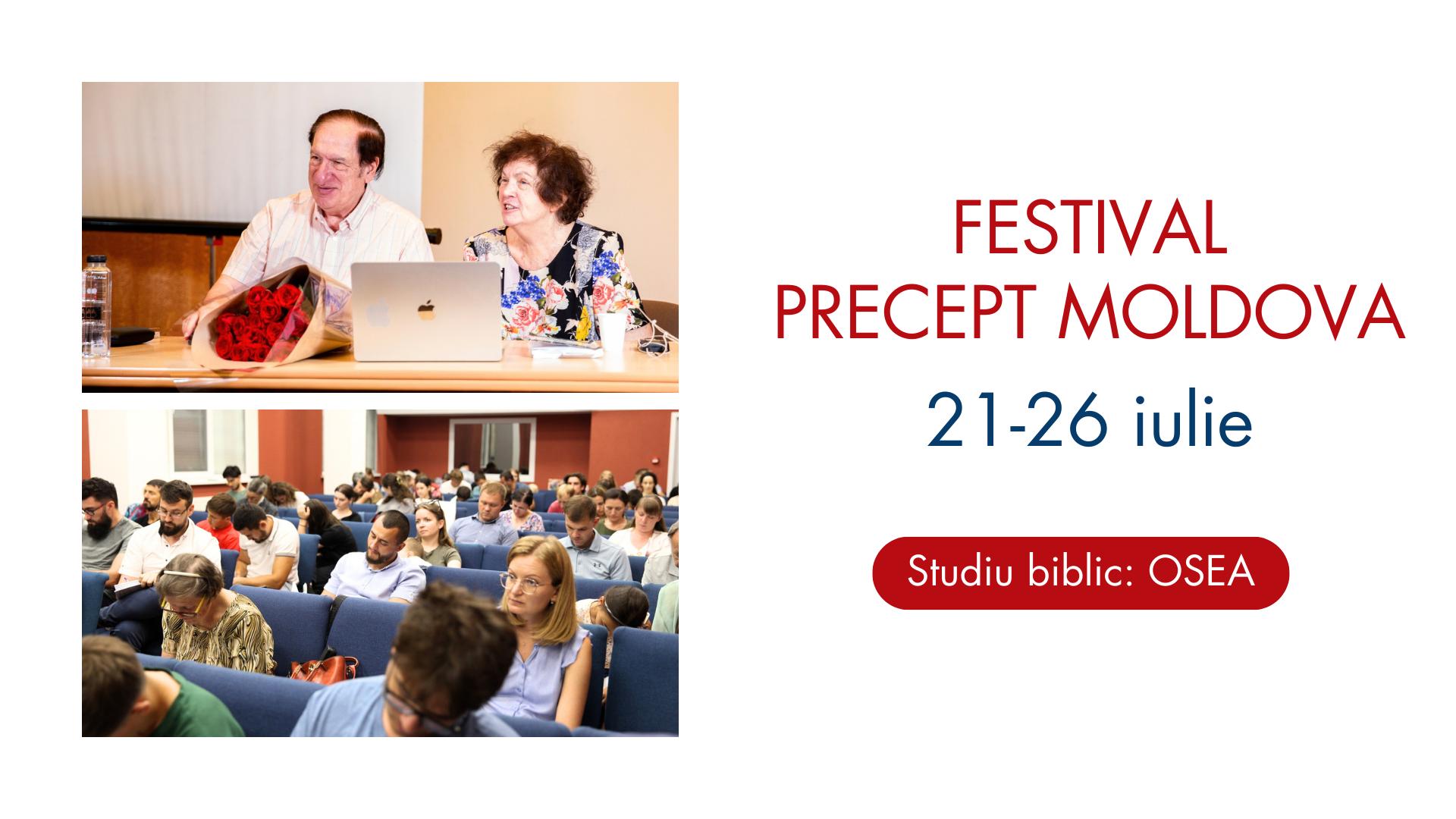 FESTIVAL
PRECEPT MOLDOVA

21-26 iulie

Studiu biblic: OSEA